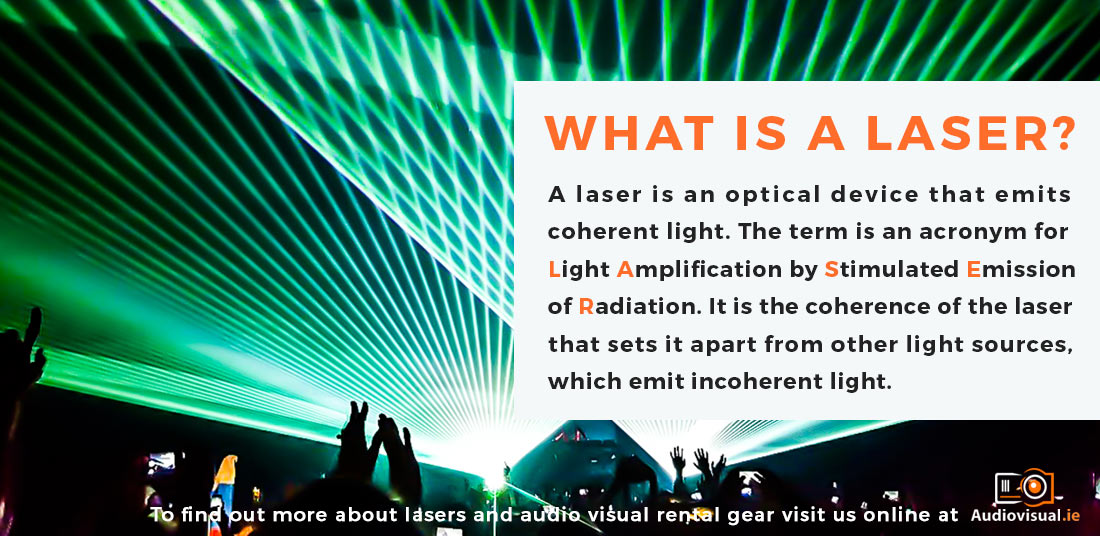 WHAT IS A LASER?

A laser is an optical device that emits coherent light. The term is an acronym for Light Amplification by Stimulated Emission of Radiation. It is the coherence of the laser that sets it apart from other light sources, which emit incoherent light.

To find out more about lasers and audio visual rental gear visit us online at Audiovisual.ie